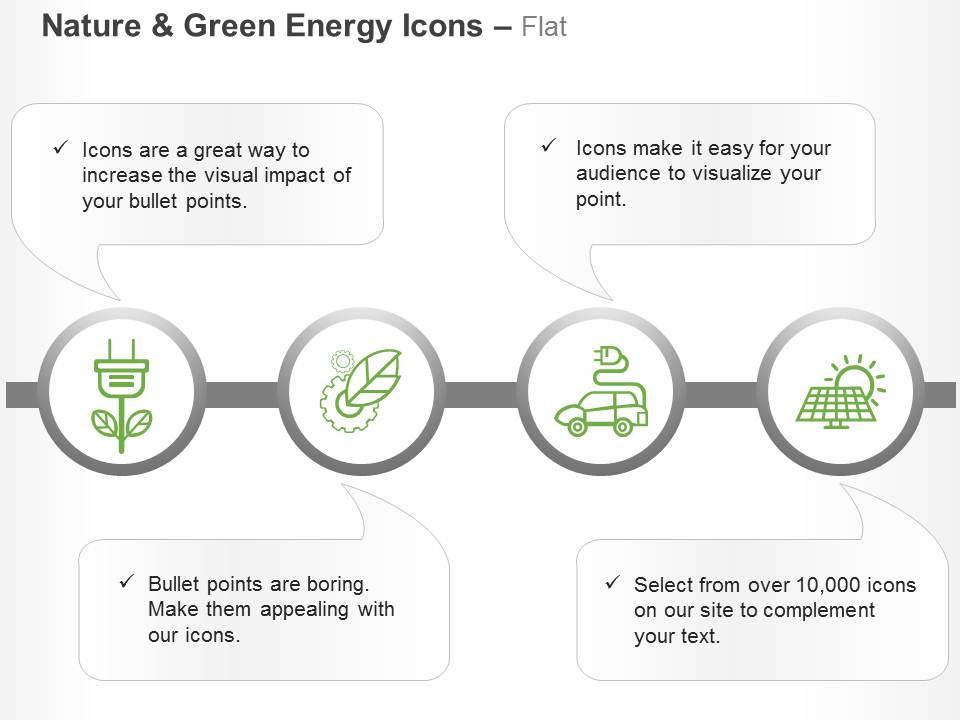 Nature & Green Energy Icons – Flat

✓ Icons are a great way to increase the visual impact of your bullet points.

✓ Icons make it easy for your audience to visualize your point.

✓ Bullet points are boring. Make them appealing with our icons.

✓ Select from over 10,000 icons on our site to complement your text.